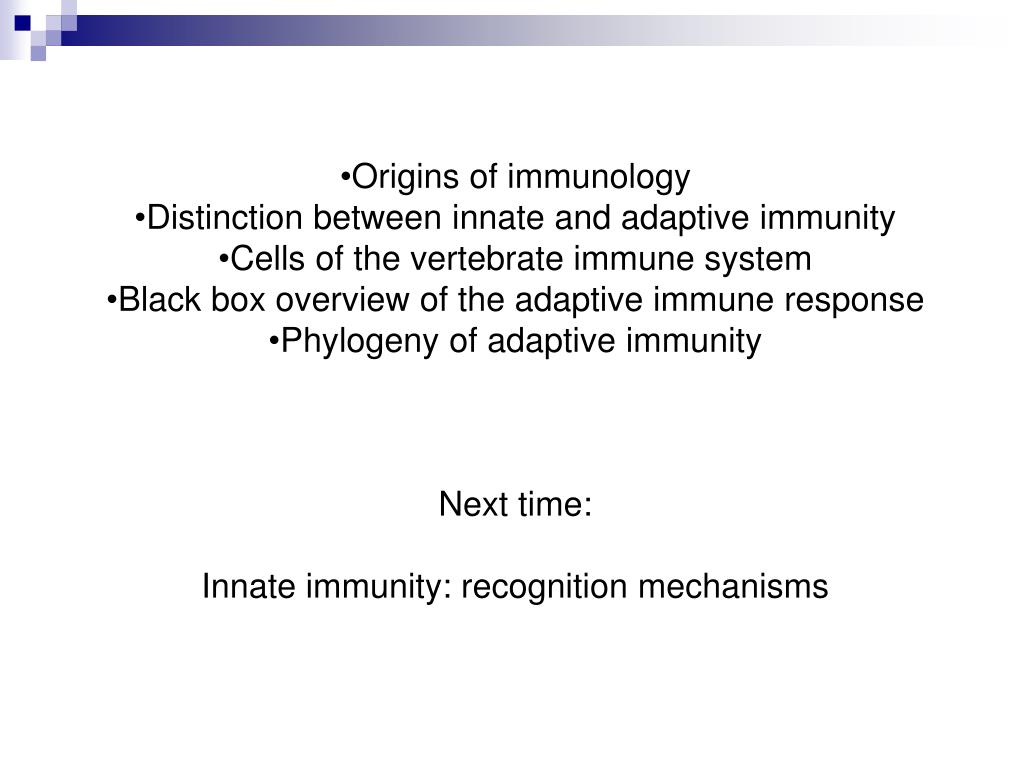 •Origins of immunology
•Distinction between innate and adaptive immunity
•Cells of the vertebrate immune system
•Black box overview of the adaptive immune response
•Phylogeny of adaptive immunity

Next time:

Innate immunity: recognition mechanisms